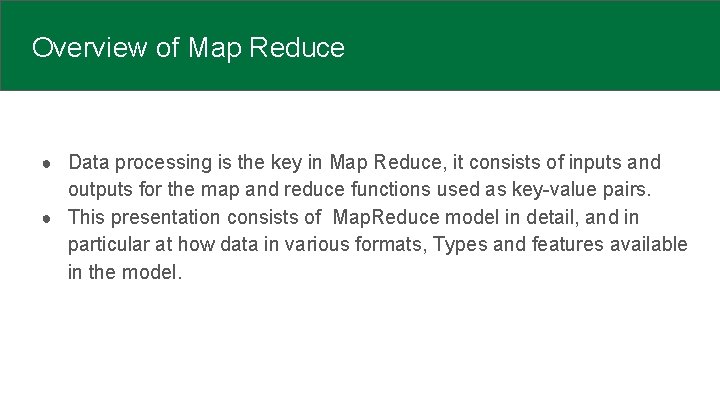 Overview of Map Reduce

● Data processing is the key in Map Reduce, it consists of inputs and outputs for the map and reduce functions used as key-value pairs.
● This presentation consists of MapReduce model in detail, and in particular at how data in various formats, Types and features available in the model.